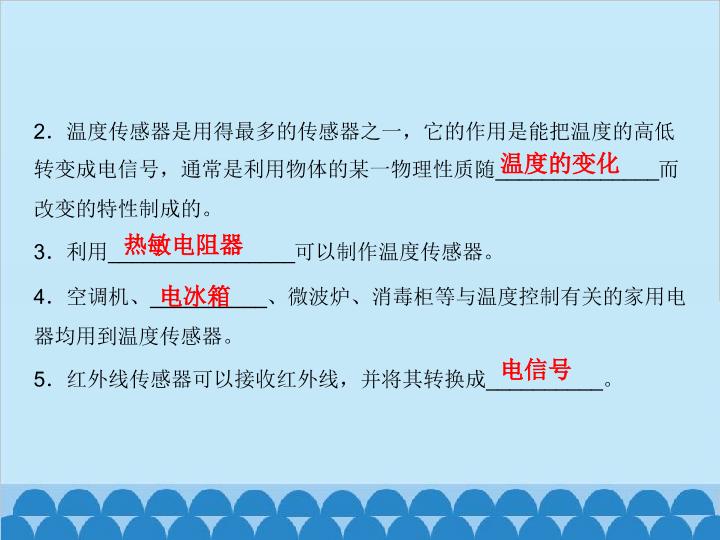 2．温度传感器是用得最多的传感器之一，它的作用是能把温度的高低转变成电信号，通常是利用物体的某一物理性质随温度的变化而改变的特性制成的。

3．利用热敏电阻器可以制作温度传感器。

4．空调机、电冰箱、微波炉、消毒柜等与温度控制有关的家用电器均用到温度传感器。

5．红外线传感器可以接收红外线，并将其转换成电信号。